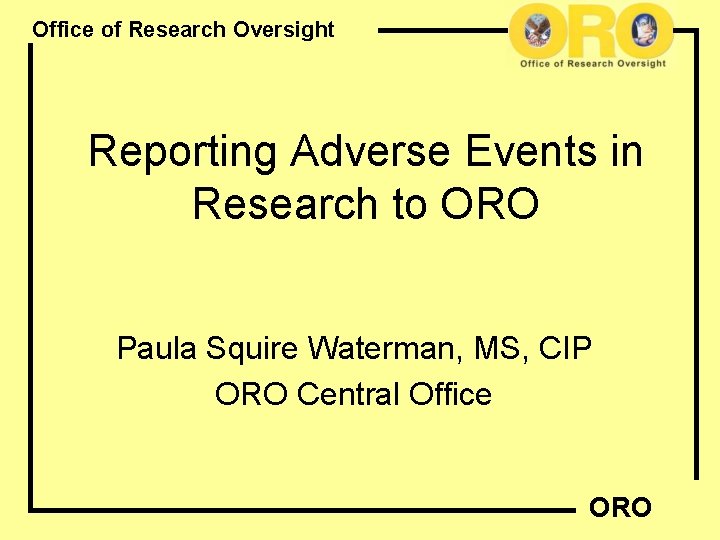 Office of Research Oversight

ORO
Office of Research Oversight

Reporting Adverse Events in Research to ORO

Paula Squire Waterman, MS, CIP
ORO Central Office

ORO